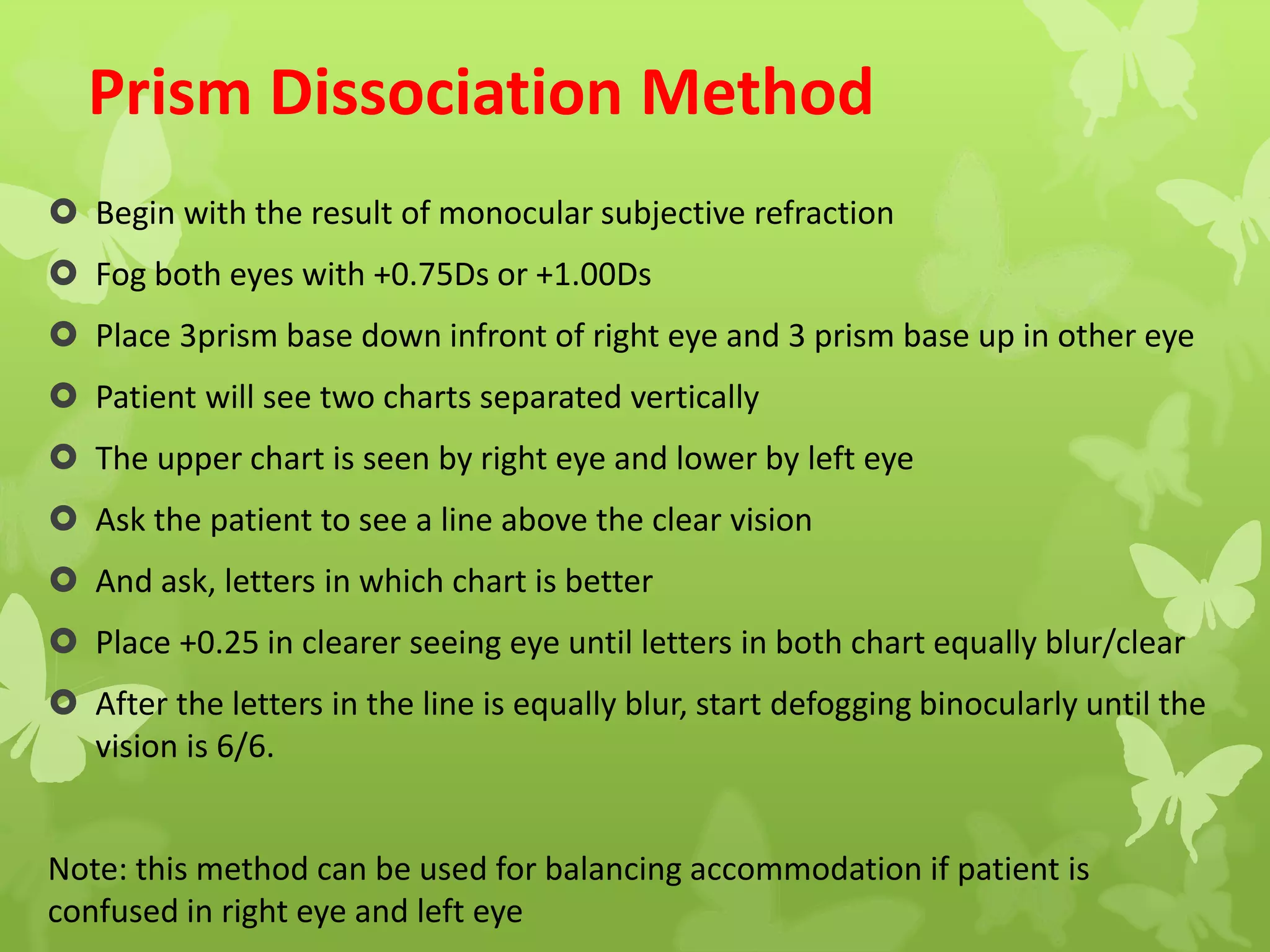 Prism Dissociation Method

Begin with the result of monocular subjective refraction

Fog both eyes with +0.75Ds or +1.00Ds

Place 3prism base down infront of right eye and 3 prism base up in other eye

Patient will see two charts separated vertically

The upper chart is seen by right eye and lower by left eye

Ask the patient to see a line above the clear vision

And ask, letters in which chart is better

Place +0.25 in clearer seeing eye until letters in both chart equally blur/clear

After the letters in the line is equally blur, start defogging binocularly until the vision is 6/6.

Note: this method can be used for balancing accommodation if patient is confused in right eye and left eye